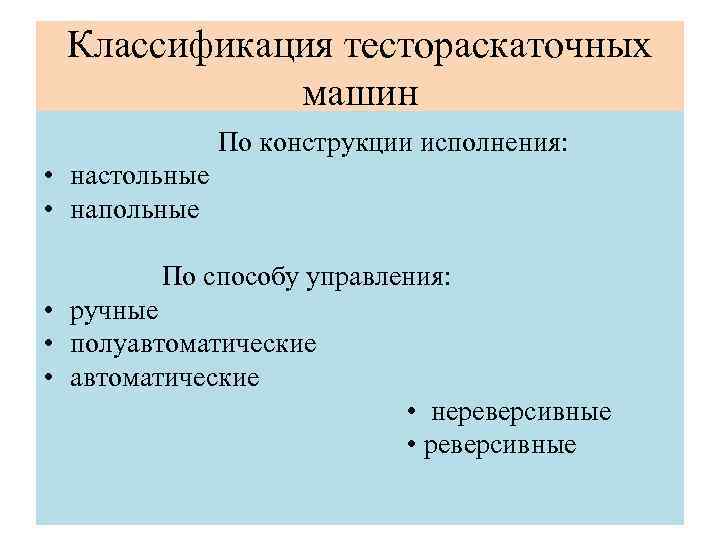 Классификация тестораскаточных машин

По конструкции исполнения:

• настольные
• напольные

По способу управления:

• ручные
• полуавтоматические
• автоматические

• нереверсивные
• реверсивные